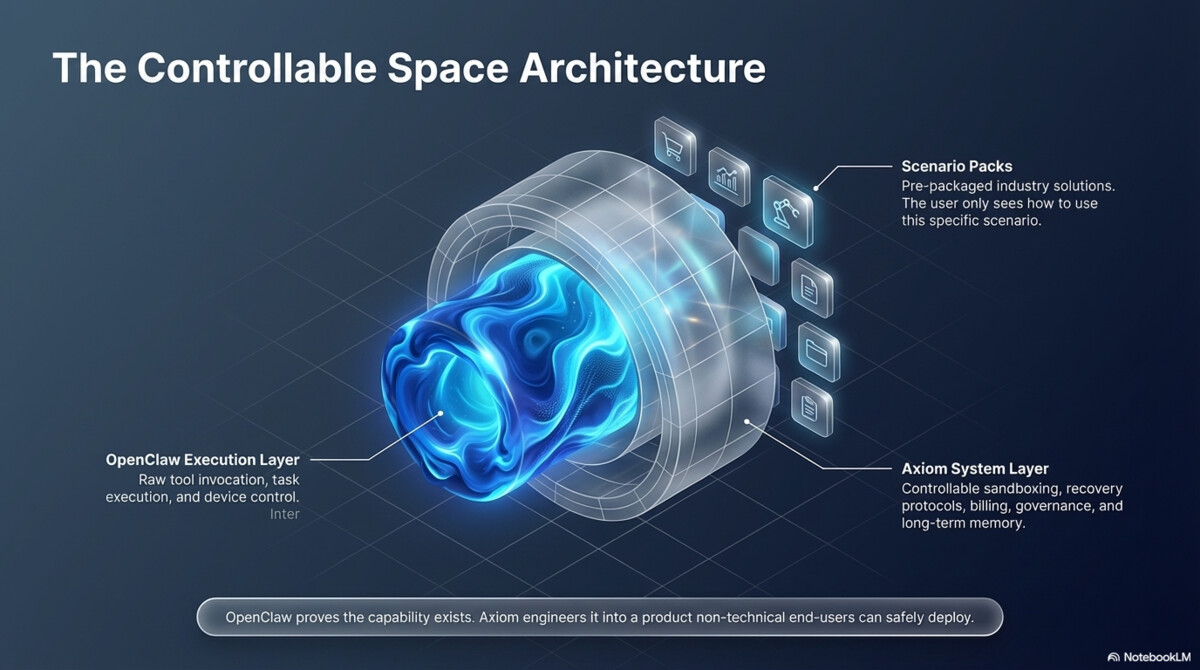 The Controllable Space Architecture

Scenario Packs
Pre-packaged industry solutions. The user only sees how to use this specific scenario.

OpenClaw Execution Layer
Raw tool invocation, task execution, and device control.
Inter

Axiom System Layer
Controllable sandboxing, recovery protocols, billing, governance, and long-term memory.

OpenClaw proves the capability exists. Axiom engineers it into a product non-technical end-users can safely deploy.

NotebookLM